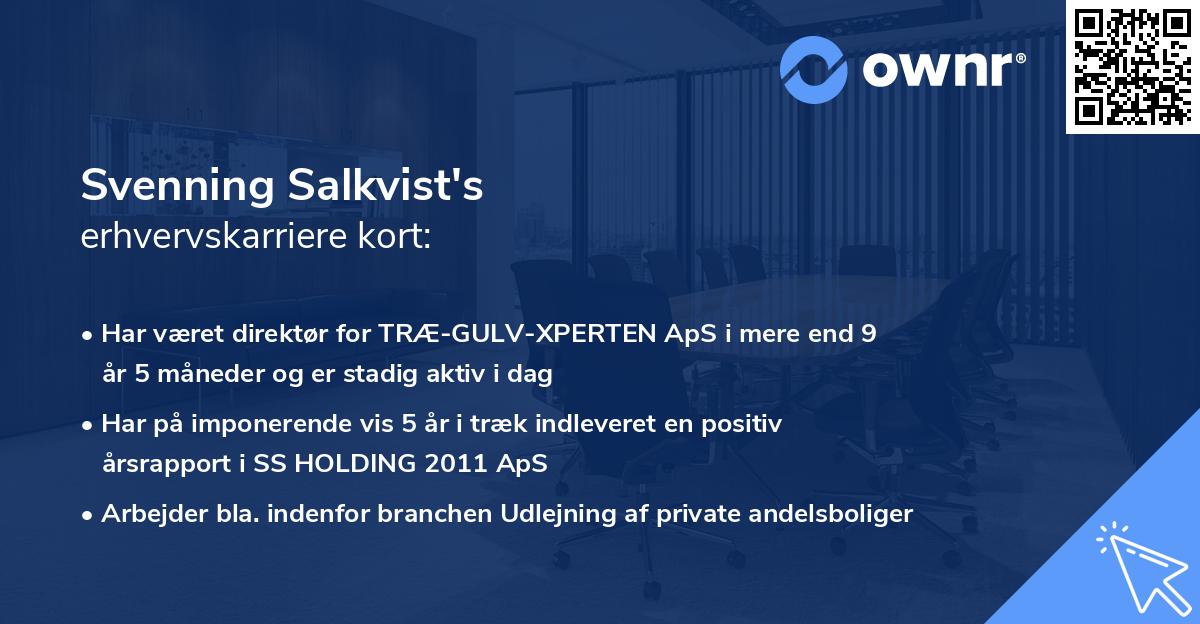 ownr®

Svenning Salkvist's
erhvervskarriere kort:

• Har været direktør for TRÆ-GULV-XPERTEN ApS i mere end 9 år 5 måneder og er stadig aktiv i dag

• Har på imponerende vis 5 år i træk indleveret en positiv årsrapport i SS HOLDING 2011 ApS

• Arbejder bla. indenfor branchen Udlejning af private andelsboliger